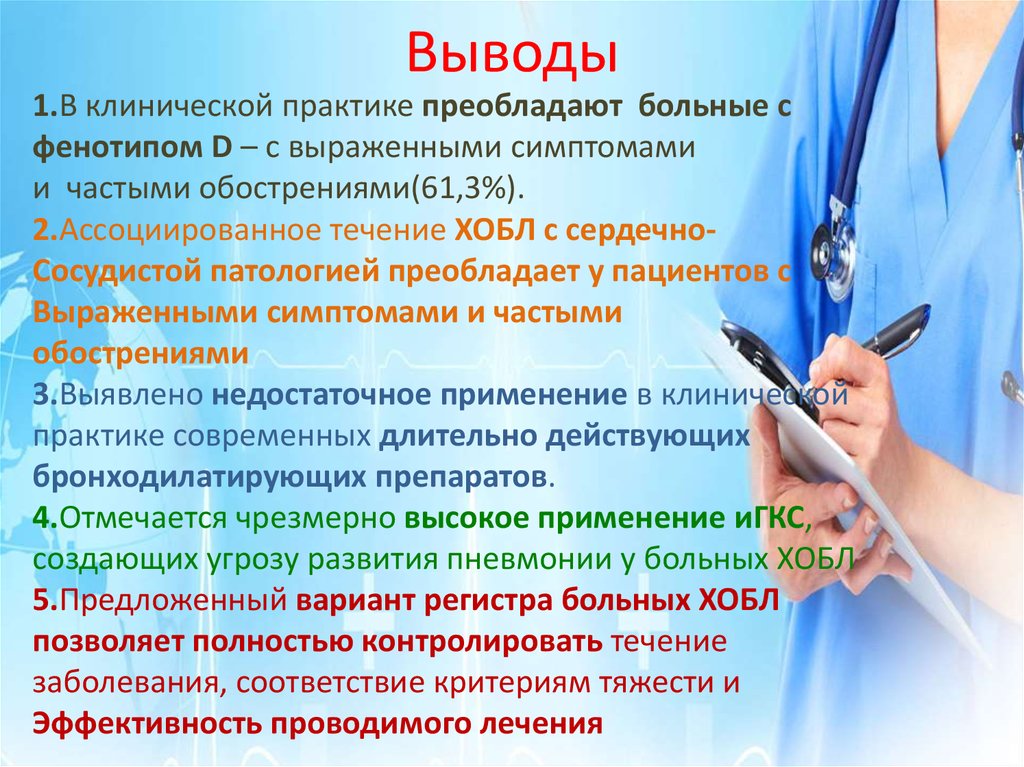 Выводы

1.В клинической практике преобладают больные с фенотипом D – с выраженными симптомами и частыми обострениями(61,3%).

2.Ассоциированное течение ХОБЛ с сердечно-Сосудистой патологией преобладает у пациентов с Выраженными симптомами и частыми обострениями

3.Выявлено недостаточное применение в клинической практике современных длительно действующих бронходилатирующих препаратов.

4.Отмечается чрезмерно высокое применение иГКС, создающих угрозу развития пневмонии у больных ХОБЛ

5.Предложенный вариант регистра больных ХОБЛ позволяет полностью контролировать течение заболевания, соответствие критериям тяжести и Эффективность проводимого лечения